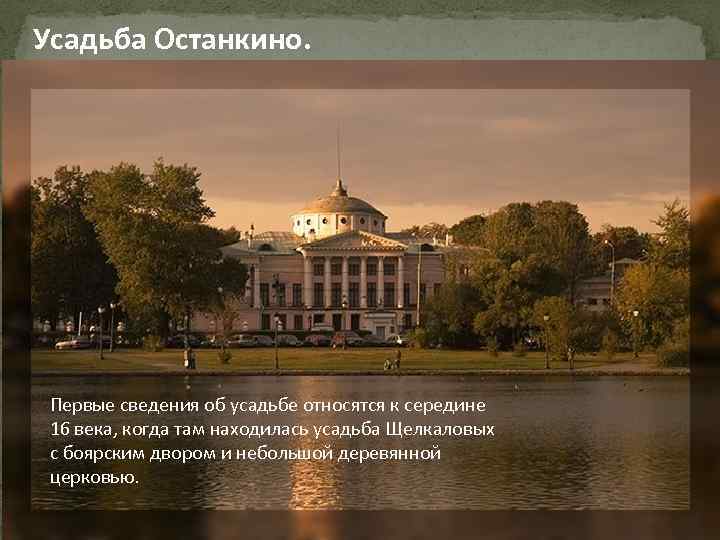 Усадьба Останкино.

Первые сведения об усадьбе относятся к середине 16 века, когда там находилась усадьба Щелкаловых с боярским двором и небольшой деревянной церковью.